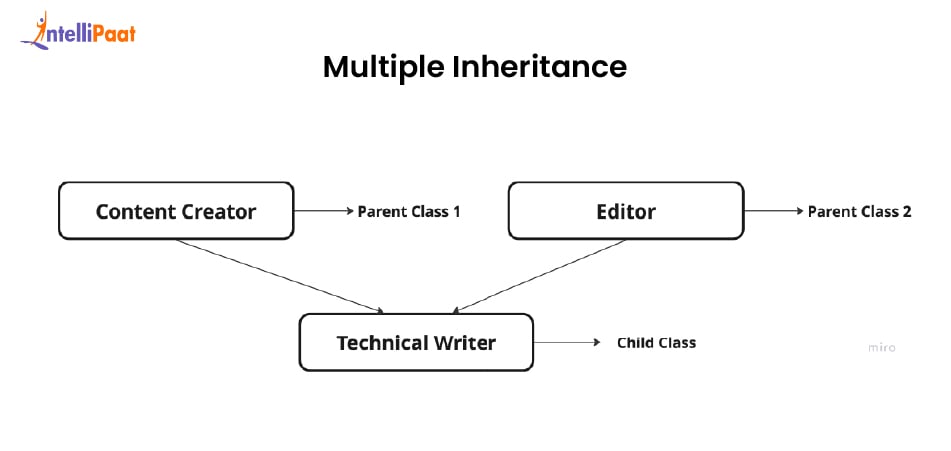 IntelliPaat

Multiple Inheritance

Content Creator

Parent Class 1

Editor

Parent Class 2

Technical Writer

Child Class

miro